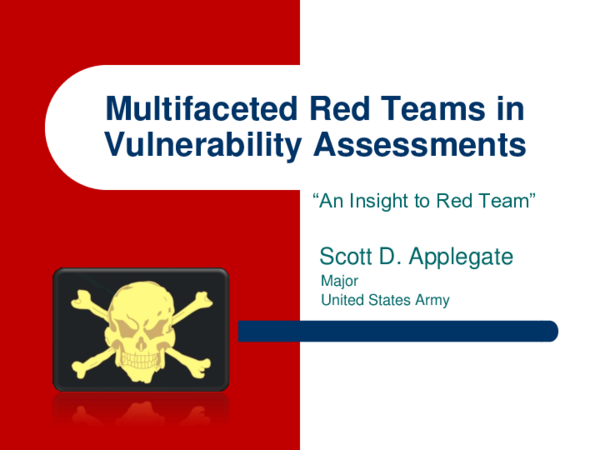 Multifaceted Red Teams in Vulnerability Assessments

“An Insight to Red Team”

Scott D. Applegate

Major

United States Army